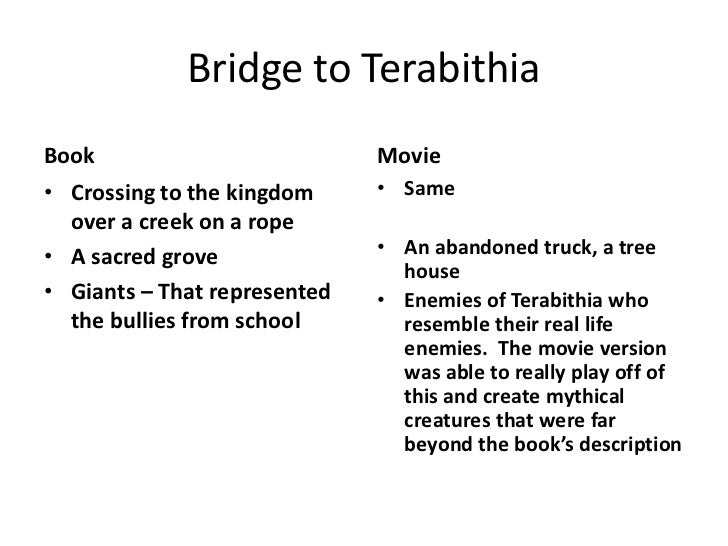 Bridge to Terabithia

Book
• Crossing to the kingdom over a creek on a rope
• A sacred grove
• Giants – That represented the bullies from school

Movie
• Same
• An abandoned truck, a tree house
• Enemies of Terabithia who resemble their real life enemies. The movie version was able to really play off of this and create mythical creatures that were far beyond the book's description